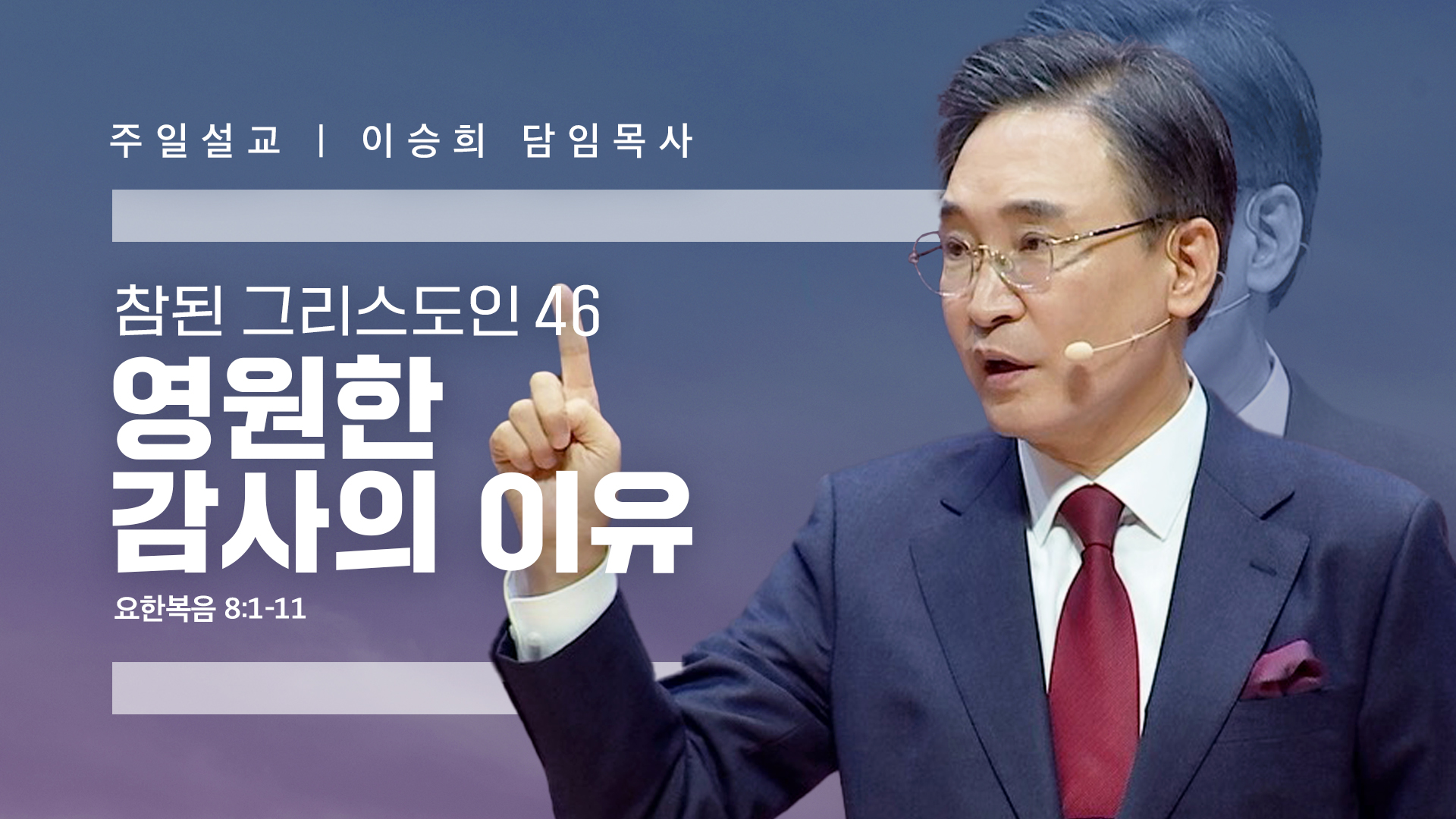 주일설교 | 이승희 담임목사

참된 그리스도인 46

영원한 감사의 이유

요한복음 8:1-11